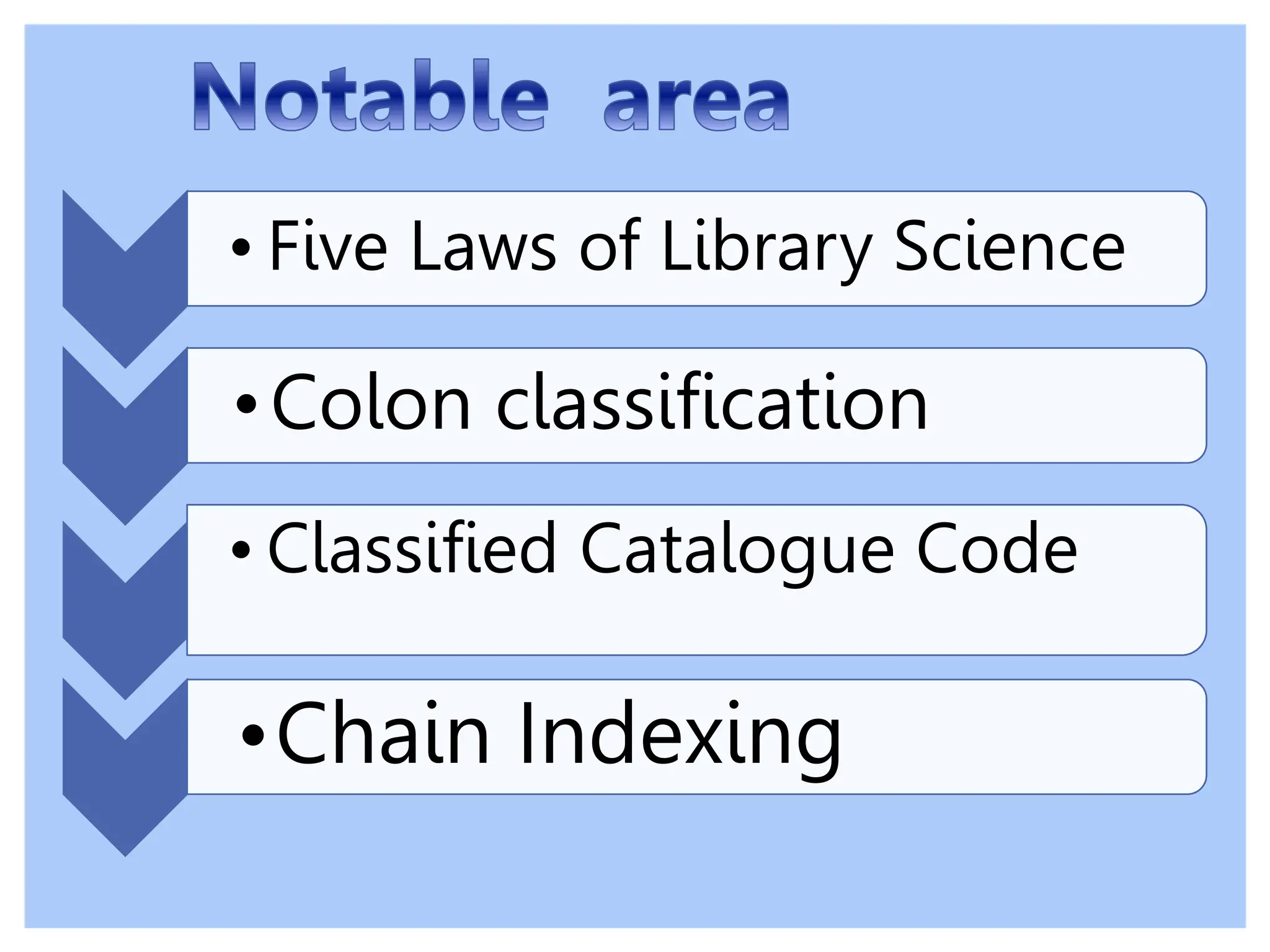 Notable area

• Five Laws of Library Science

• Colon classification

• Classified Catalogue Code

• Chain Indexing